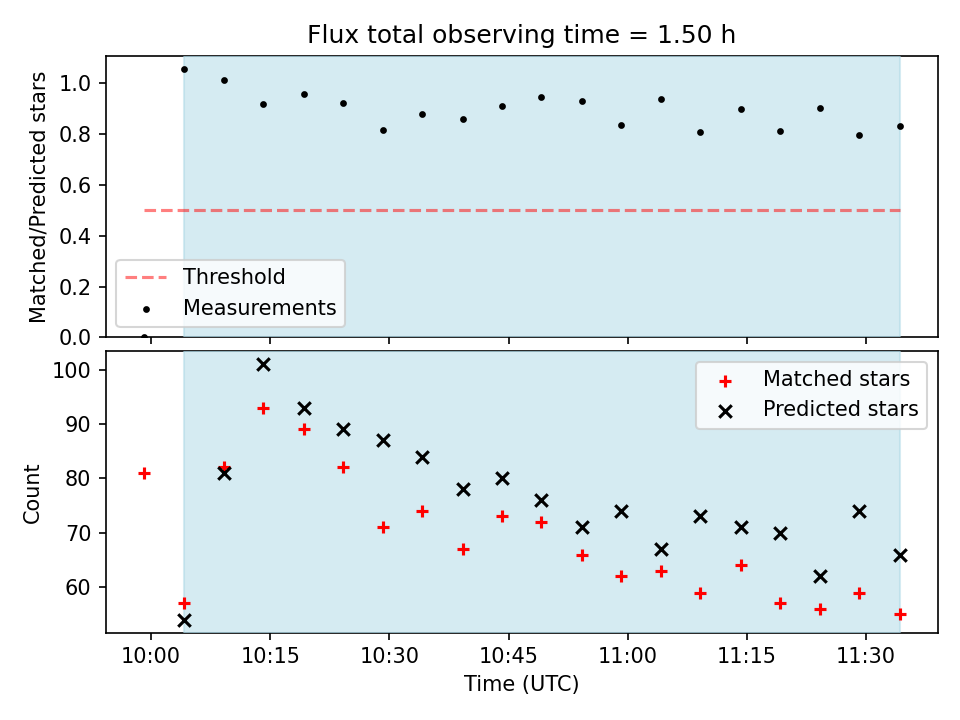 Flux total observing time = 1.50 h

Matched/Predicted stars

1.0
0.8
0.6
0.4
0.2
0.0

Threshold
Measurements

Count

100
90
80
70
60

Matched stars
Predicted stars

10:00
10:15
10:30
10:45
11:00
11:15
11:30

Time (UTC)